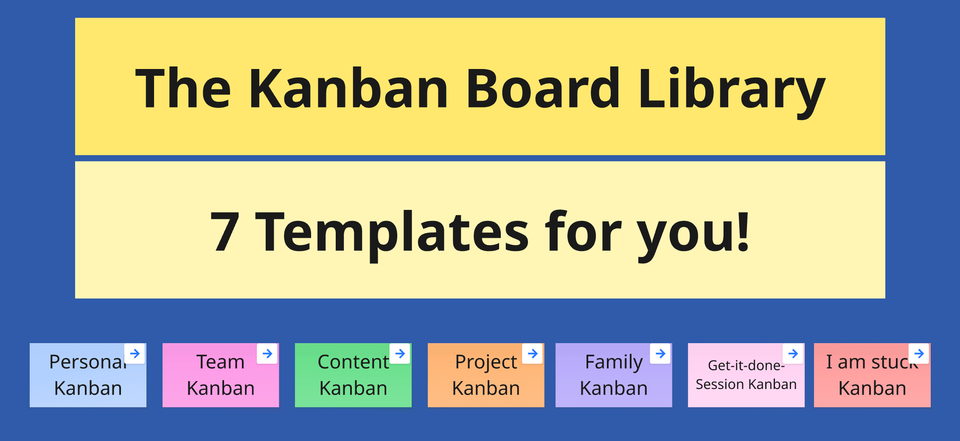 The Kanban Board Library

7 Templates for you!

Personal Kanban

Team Kanban

Content Kanban

Project Kanban

Family Kanban

Get-it-done-Session Kanban

I am stuck Kanban